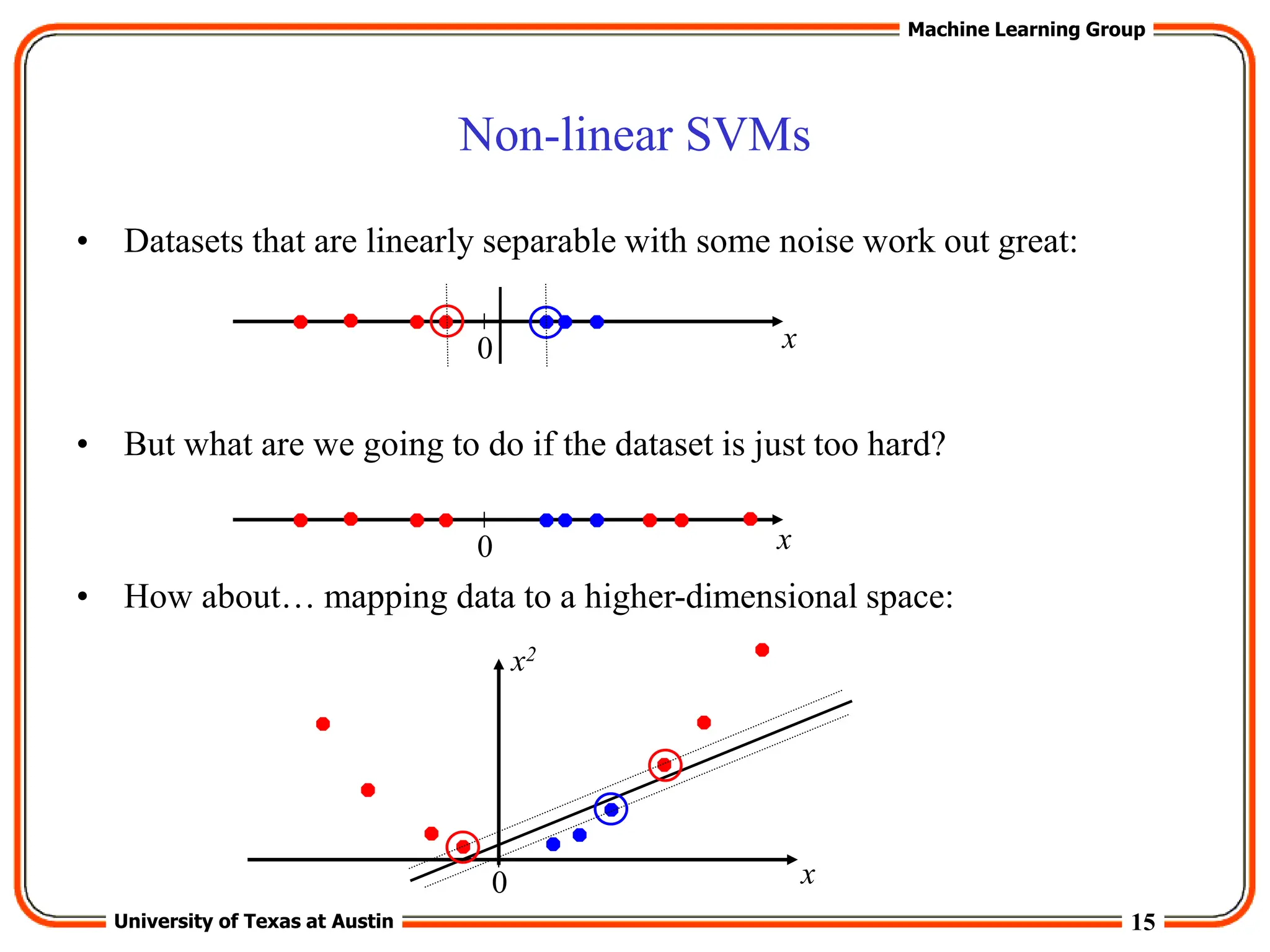 Machine Learning Group

Non-linear SVMs

• Datasets that are linearly separable with some noise work out great:

0

$x$

• But what are we going to do if the dataset is just too hard?

0

$x$

• How about… mapping data to a higher-dimensional space:

$x^2$

0

$x$

University of Texas at Austin

15